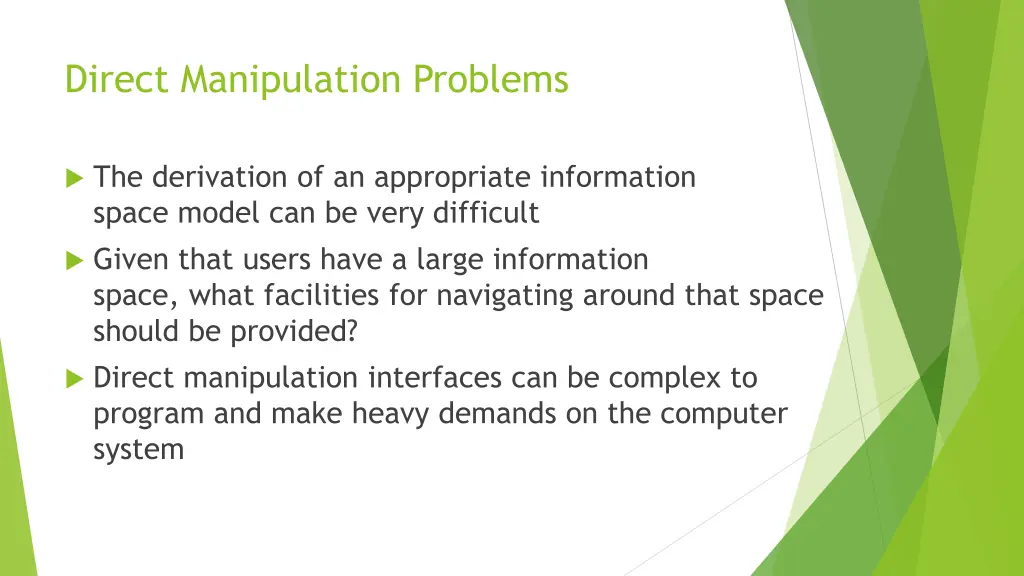 Direct Manipulation Problems

The derivation of an appropriate information space model can be very difficult

Given that users have a large information space, what facilities for navigating around that space should be provided?

Direct manipulation interfaces can be complex to program and make heavy demands on the computer system